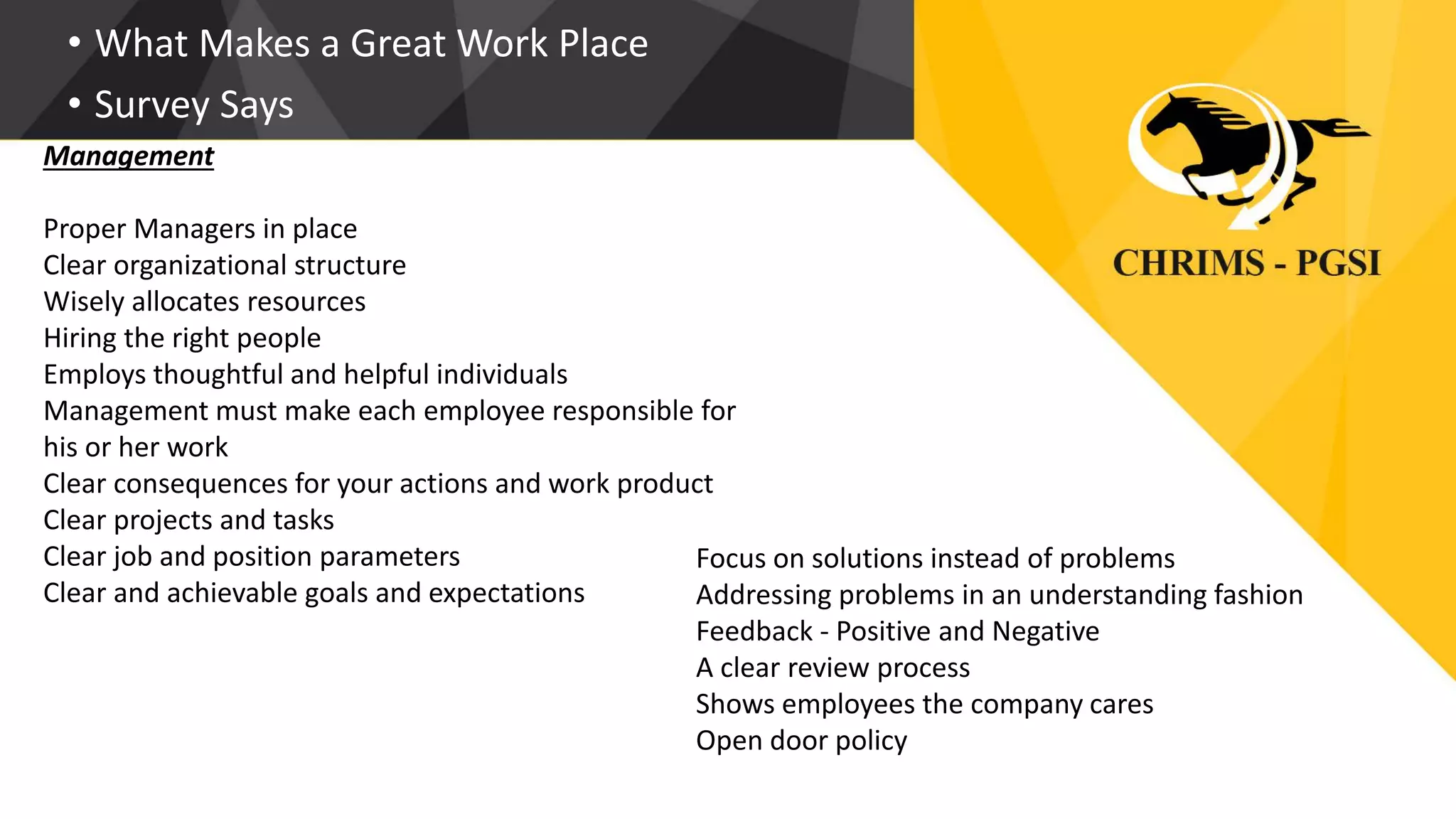 • What Makes a Great Work Place
• Survey Says

CHRIMS - PGSI

Management

Proper Managers in place
Clear organizational structure
Wisely allocates resources
Hiring the right people
Employs thoughtful and helpful individuals
Management must make each employee responsible for his or her work
Clear consequences for your actions and work product
Clear projects and tasks
Clear job and position parameters
Clear and achievable goals and expectations

Focus on solutions instead of problems
Addressing problems in an understanding fashion
Feedback - Positive and Negative
A clear review process
Shows employees the company cares
Open door policy